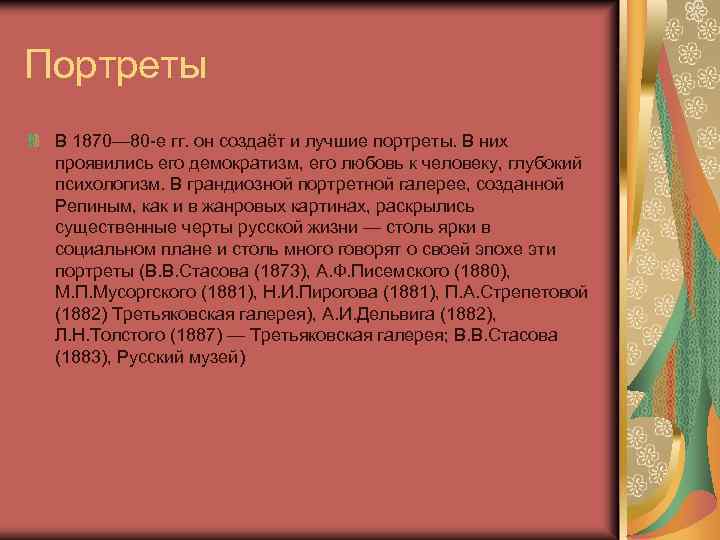 Портреты

В 1870—80-е гг. он создаёт и лучшие портреты. В них проявились его демократизм, его любовь к человеку, глубокий психологизм. В грандиозной портретной галерее, созданной Репиным, как и в жанровых картинах, раскрылись существенные черты русской жизни — столь ярки в социальном плане и столь много говорят о своей эпохе эти портреты (В.В.Стасова (1873), А.Ф.Писемского (1880), М.П.Мусоргского (1881), Н.И.Пирогова (1881), П.А.Стрепетовой (1882) Третьяковская галерея), А.И.Дельвига (1882), Л.Н.Толстого (1887) — Третьяковская галерея; В.В.Стасова (1883), Русский музей)